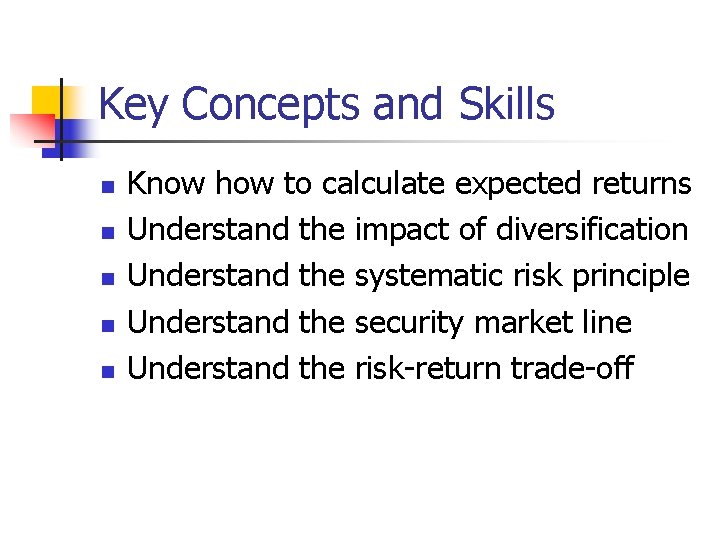 Key Concepts and Skills

- Know how to calculate expected returns
- Understand the impact of diversification
- Understand the systematic risk principle
- Understand the security market line
- Understand the risk-return trade-off